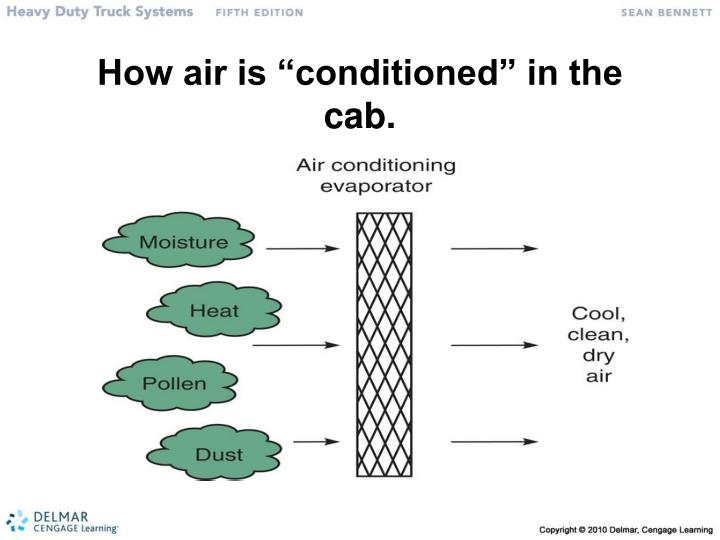 Heavy Duty Truck Systems FIFTH EDITION SEAN BENNETT

How air is “conditioned” in the cab.

Air conditioning evaporator

Moisture

Heat

Pollen

Dust

Cool, clean, dry air

DELMAR CENGAGE Learning

Copyright © 2010 Delmar, Cengage Learning